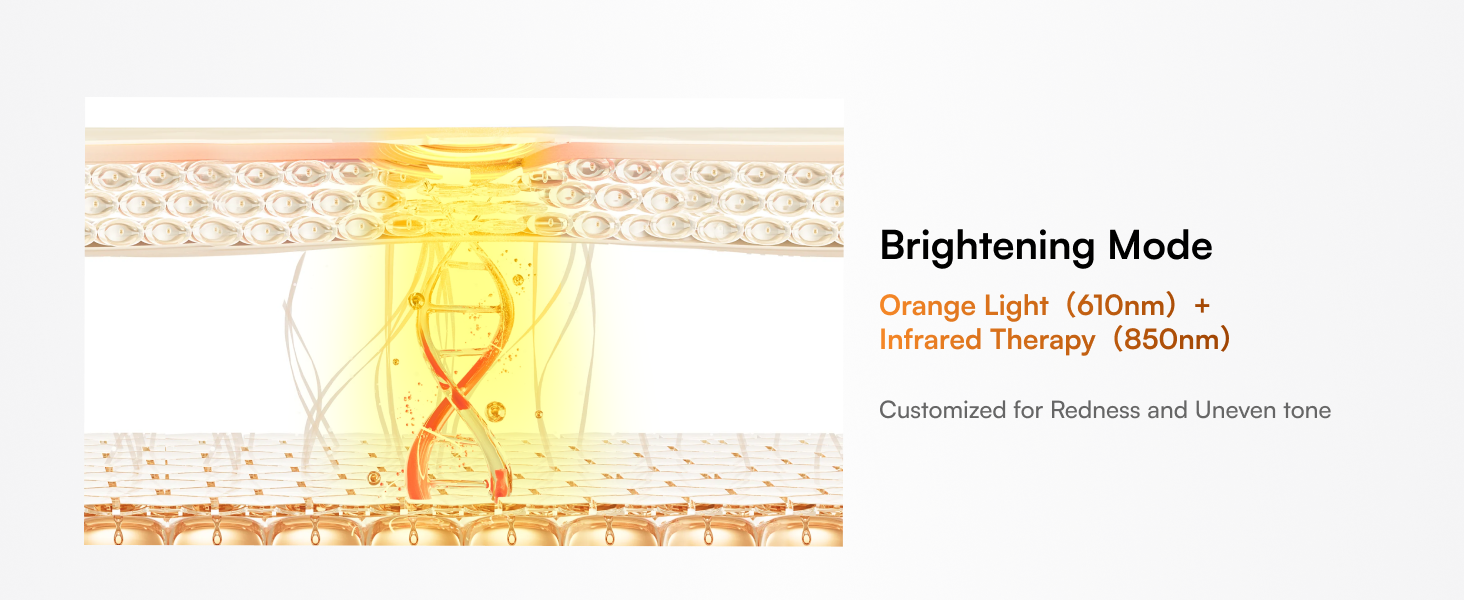 Brightening Mode

Orange Light（610nm）+
Infrared Therapy（850nm）

Customized for Redness and Uneven tone